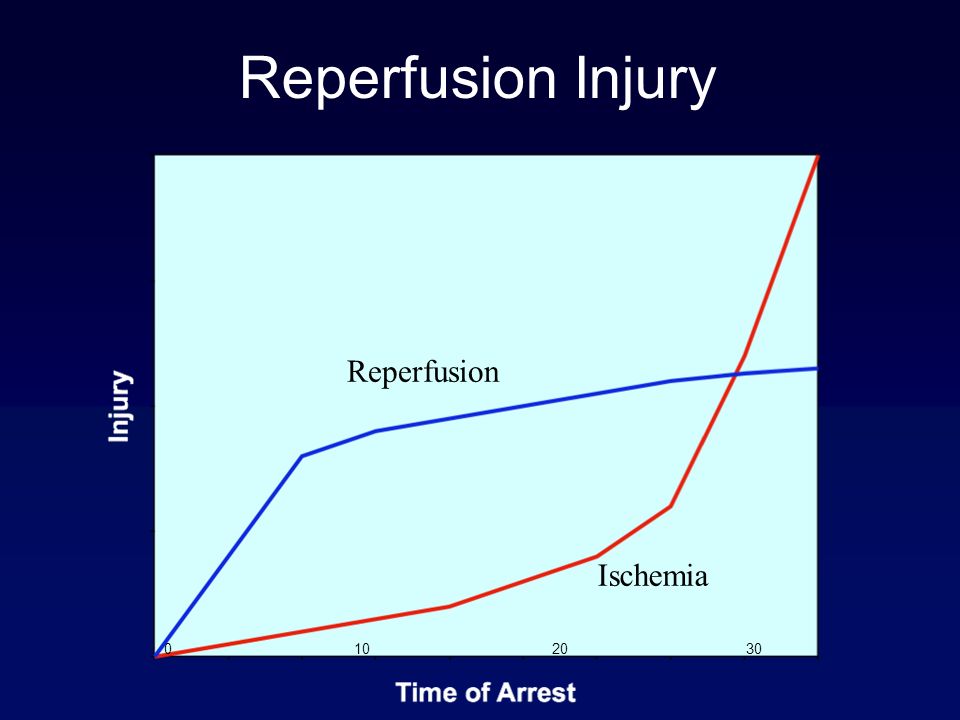 Reperfusion Injury

Injury

Reperfusion

Ischemia

0

10

20

30

Time of Arrest